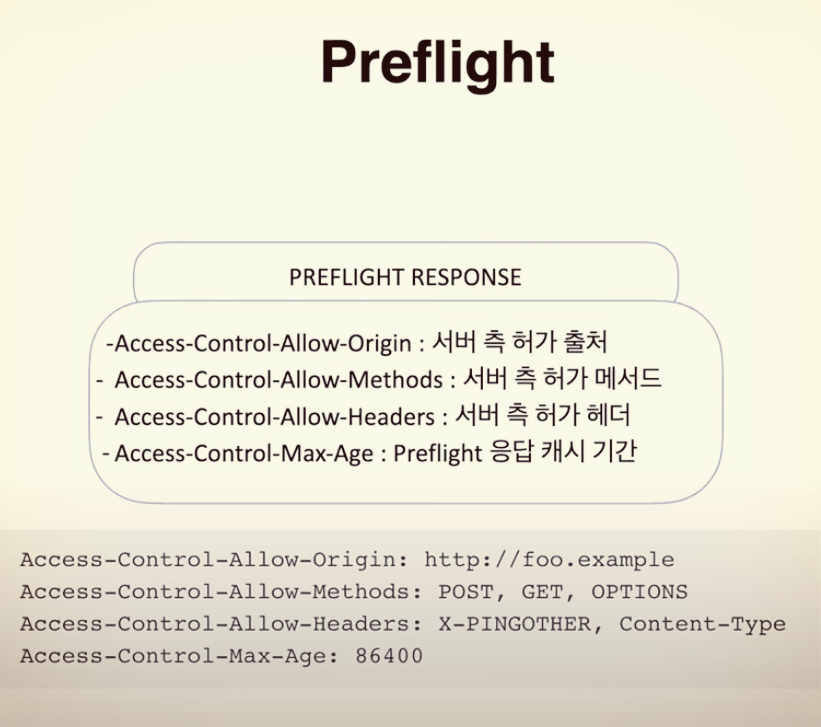 Preflight

PREFLIGHT RESPONSE

-Access-Control-Allow-Origin : 서버 측 허가 출처
- Access-Control-Allow-Methods : 서버 측 허가 메서드
- Access-Control-Allow-Headers : 서버 측 허가 헤더
- Access-Control-Max-Age : Preflight 응답 캐시 기간

Access-Control-Allow-Origin: http://foo.example
Access-Control-Allow-Methods: POST, GET, OPTIONS
Access-Control-Allow-Headers: X-PINGOTHER, Content-Type
Access-Control-Max-Age: 86400